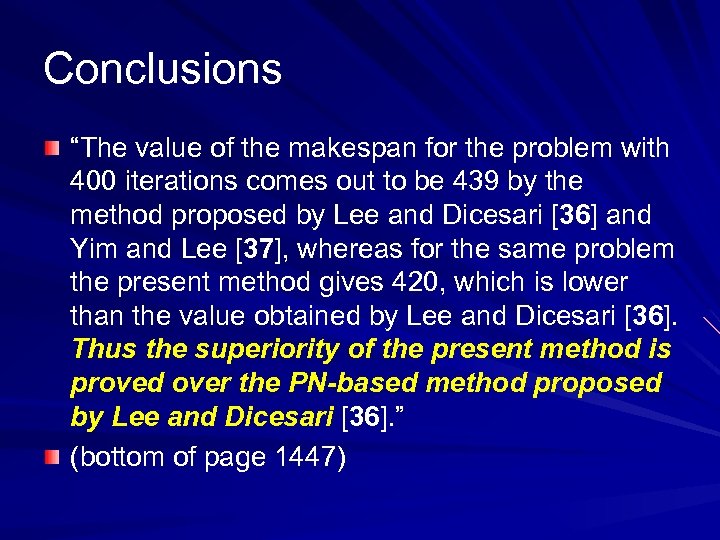 Conclusions

“The value of the makespan for the problem with 400 iterations comes out to be 439 by the method proposed by Lee and Dicesari [36] and Yim and Lee [37], whereas for the same problem the present method gives 420, which is lower than the value obtained by Lee and Dicesari [36]. Thus the superiority of the present method is proved over the PN-based method proposed by Lee and Dicesari [36].”

(bottom of page 1447)